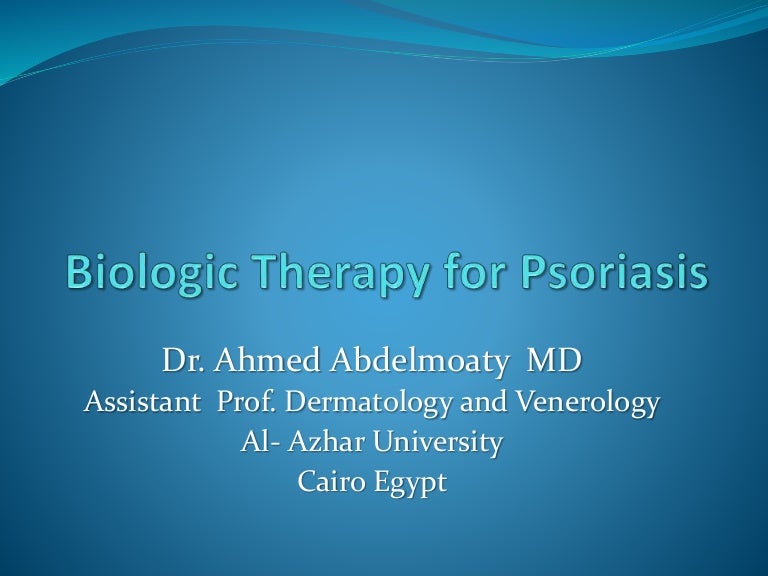 Biologic Therapy for Psoriasis

Dr. Ahmed Abdelmoaty MD
Assistant Prof. Dermatology and Venerology
Al- Azhar University
Cairo Egypt